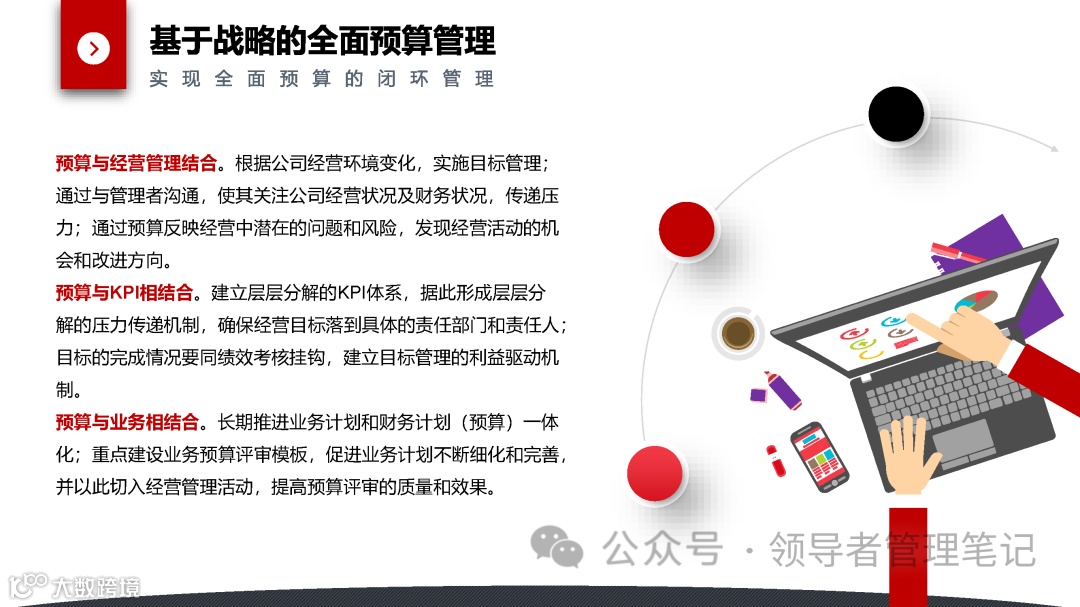 基于战略的全面预算管理
实现全面预算的闭环管理

预算与经营管理结合。根据公司经营环境变化，实施目标管理；通过与管理者沟通，使其关注公司经营状况及财务状况，传递压力；通过预算反映经营中潜在的问题和风险，发现经营活动的机会和改进方向。
预算与KPI相结合。建立层层分解的KPI体系，据此形成层层分解的压力传递机制，确保经营目标落到具体的责任部门和责任人；目标的完成情况要同绩效考核挂钩，建立目标管理的利益驱动机制。
预算与业务相结合。长期推进业务计划和财务计划（预算）一体化；重点建设业务预算评审模板，促进业务计划不断细化和完善，并以此切入经营管理活动，提高预算评审的质量和效果。

公众号 · 领导者管理笔记
大数跨境